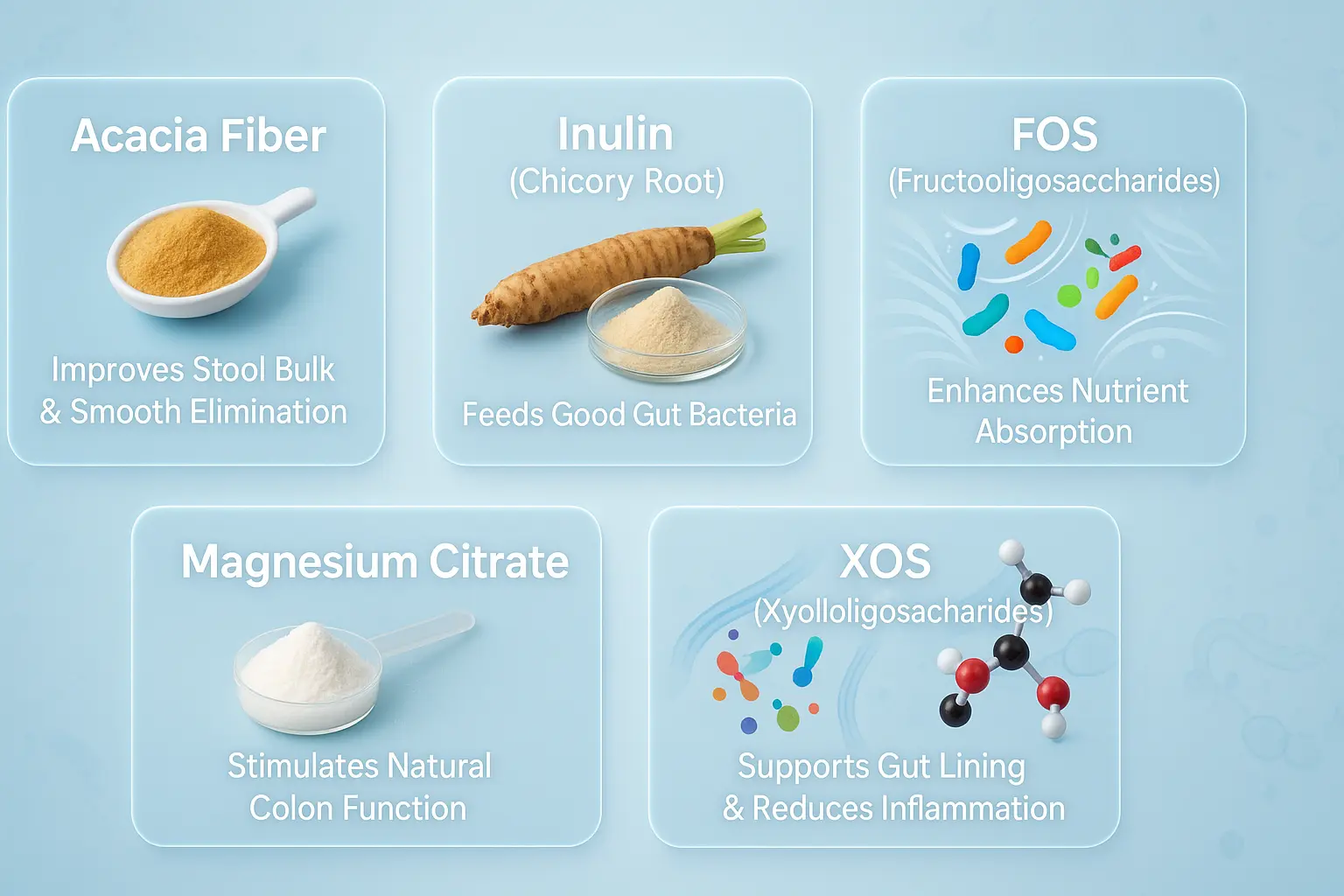 Acacia Fiber

Improves Stool Bulk & Smooth Elimination

Inulin
(Chicory Root)

Feeds Good Gut Bacteria

FOS
(Fructooligosaccharides)

Enhances Nutrient Absorption

Magnesium Citrate

Stimulates Natural Colon Function

XOS
(Xyolloligosacharides)

Supports Gut Lining & Reduces Inflammation